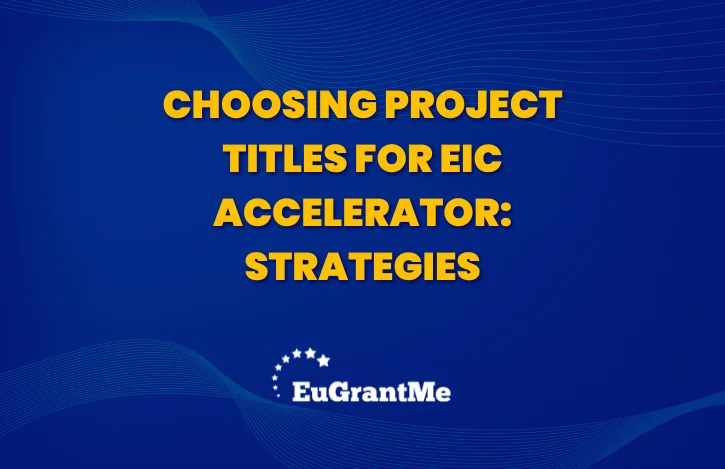 CHOOSING PROJECT TITLES FOR EIC ACCELERATOR: STRATEGIES

EuGrantMe